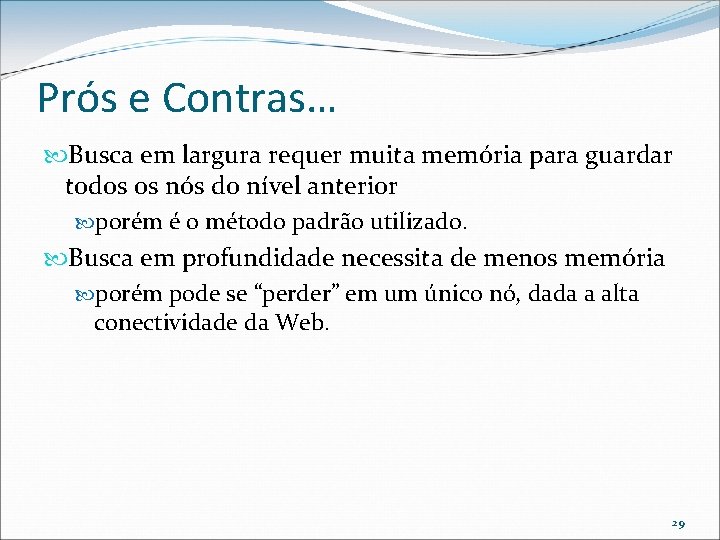 Prós e Contras…

Busca em largura requer muita memória para guardar todos os nós do nível anterior

porém é o método padrão utilizado.

Busca em profundidade necessita de menos memória

porém pode se “perder” em um único nó, dada a alta conectividade da Web.

29